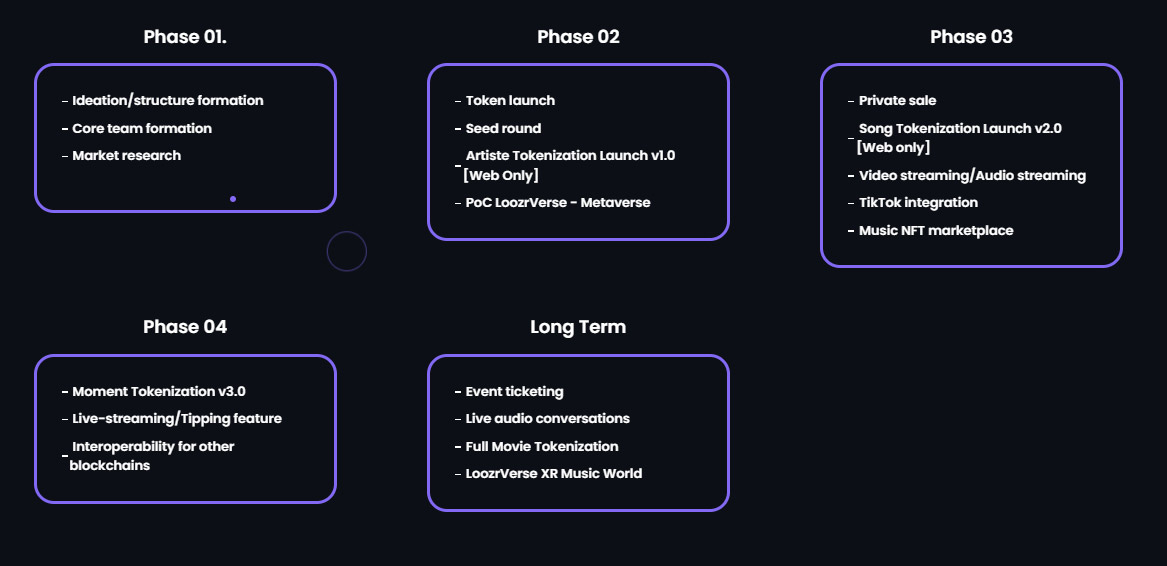 Phase 01.

- Ideation/structure formation
- Core team formation
- Market research

Phase 02

- Token launch
- Seed round
- Artiste Tokenization Launch v1.0 [Web Only]
- PoC LoozrVerse - Metaverse

Phase 03

- Private sale
- Song Tokenization Launch v2.0 [Web only]
- Video streaming/Audio streaming
- TikTok integration
- Music NFT marketplace

Phase 04

- Moment Tokenization v3.0
- Live-streaming/Tipping feature
- Interoperability for other blockchains

Long Term

- Event ticketing
- Live audio conversations
- Full Movie Tokenization
- LoozrVerse XR Music World